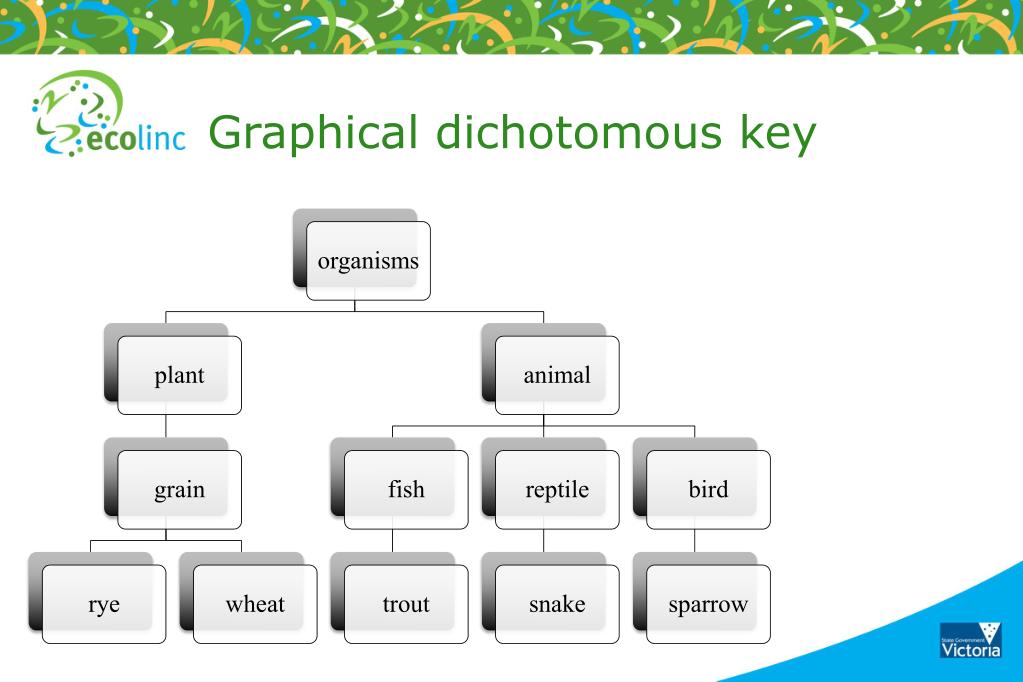 ecolinc Graphical dichotomous key

organisms

plant

animal

grain

fish

reptile

bird

rye

wheat

trout

snake

sparrow

State Government Victoria